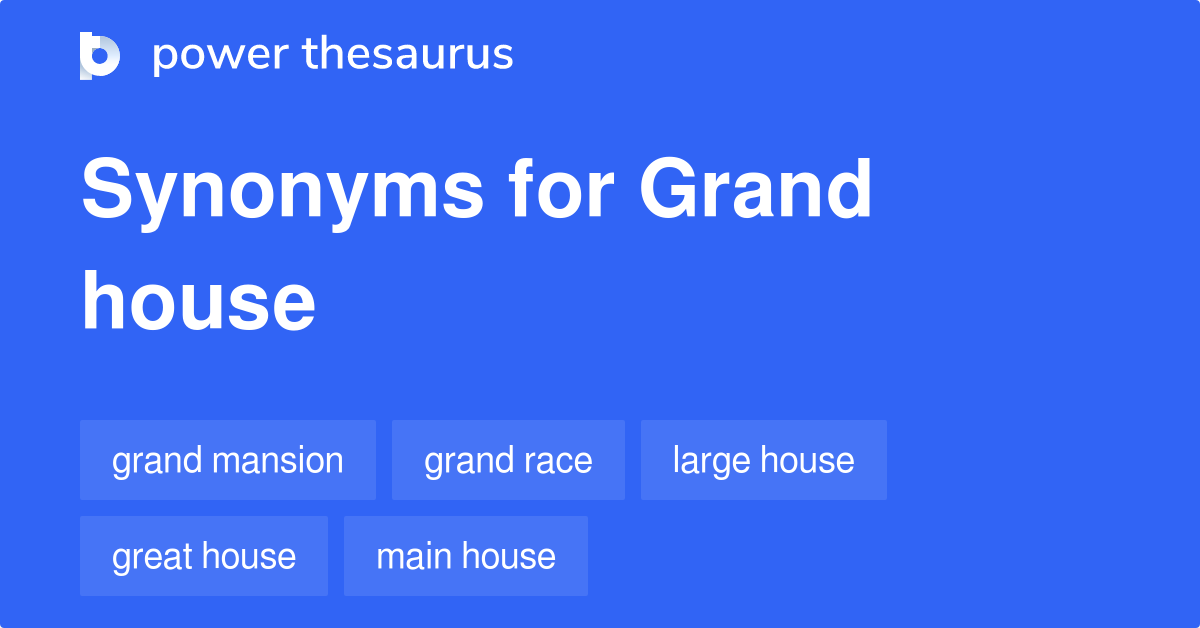 power thesaurus

Synonyms for Grand house

grand mansion
grand race
large house
great house
main house